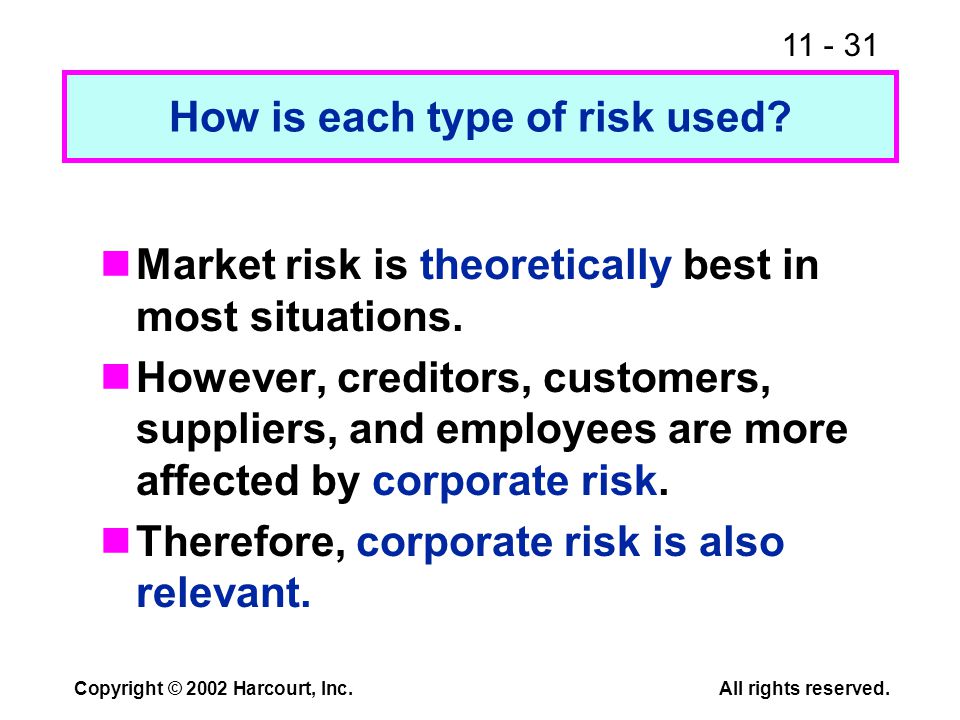 11 - 31

How is each type of risk used?

Market risk is theoretically best in most situations.

However, creditors, customers, suppliers, and employees are more affected by corporate risk.

Therefore, corporate risk is also relevant.

Copyright © 2002 Harcourt, Inc.

All rights reserved.